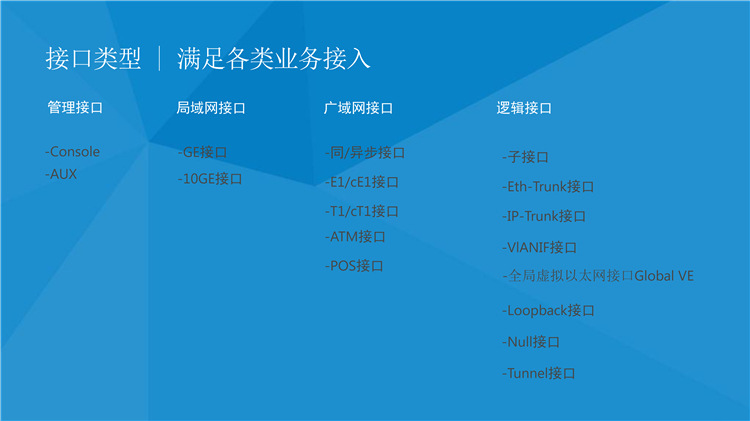 接口类型 | 满足各类业务接入

管理接口

-Console
-AUX

局域网接口

-GE接口
-10GE接口

广域网接口

-同/异步接口
-E1/cE1接口
-T1/cT1接口
-ATM接口
-POS接口

逻辑接口

-子接口
-Eth-Trunk接口
-IP-Trunk接口
-VlANIF接口
-全局虚拟以太网接口Global VE
-Loopback接口
-Null接口
-Tunnel接口